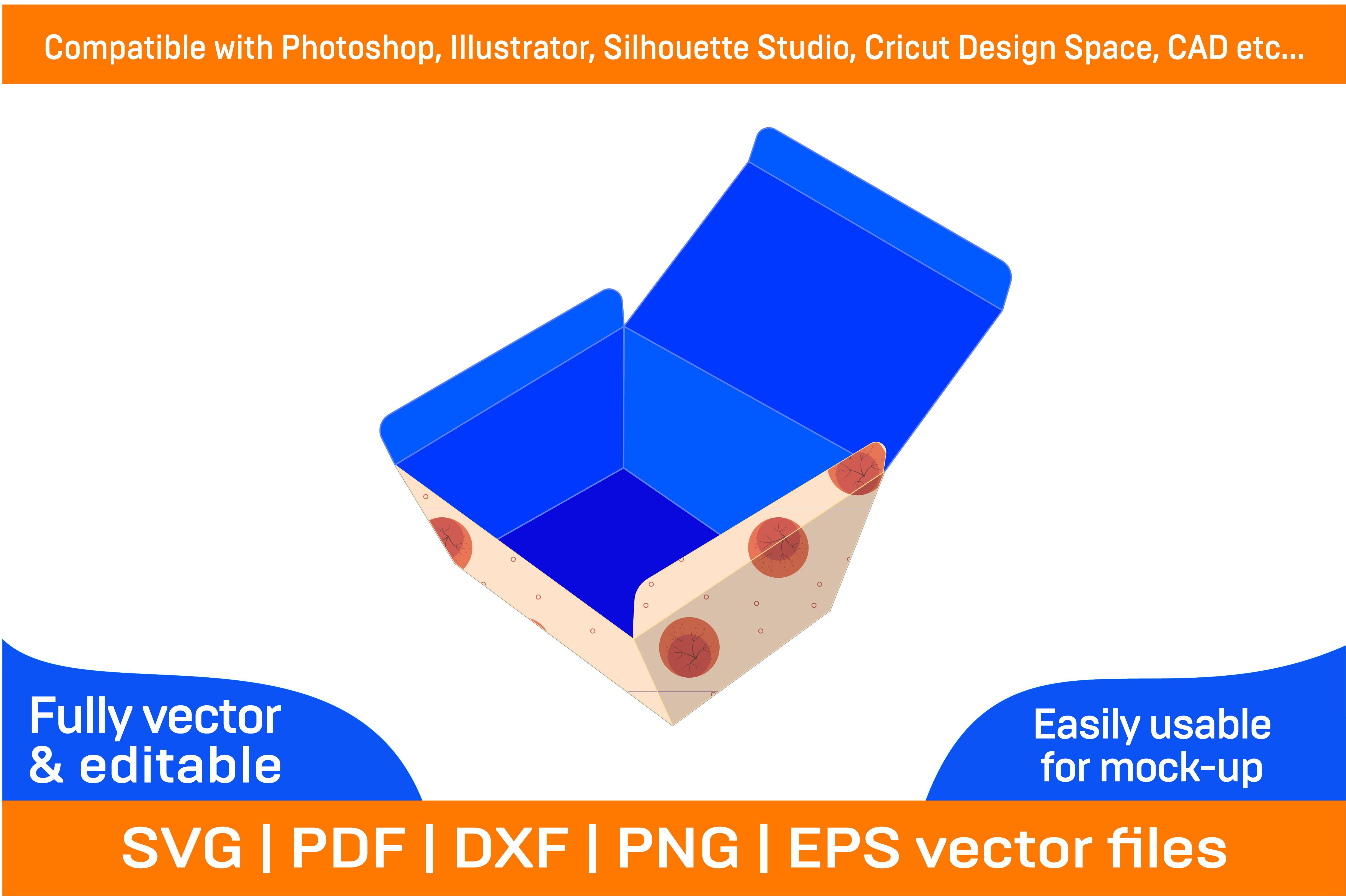 Compatible with Photoshop, Illustrator, Silhouette Studio, Cricut Design Space, CAD etc...

Fully vector & editable

Easily usable for mock-up

SVG | PDF | DXF | PNG | EPS vector files